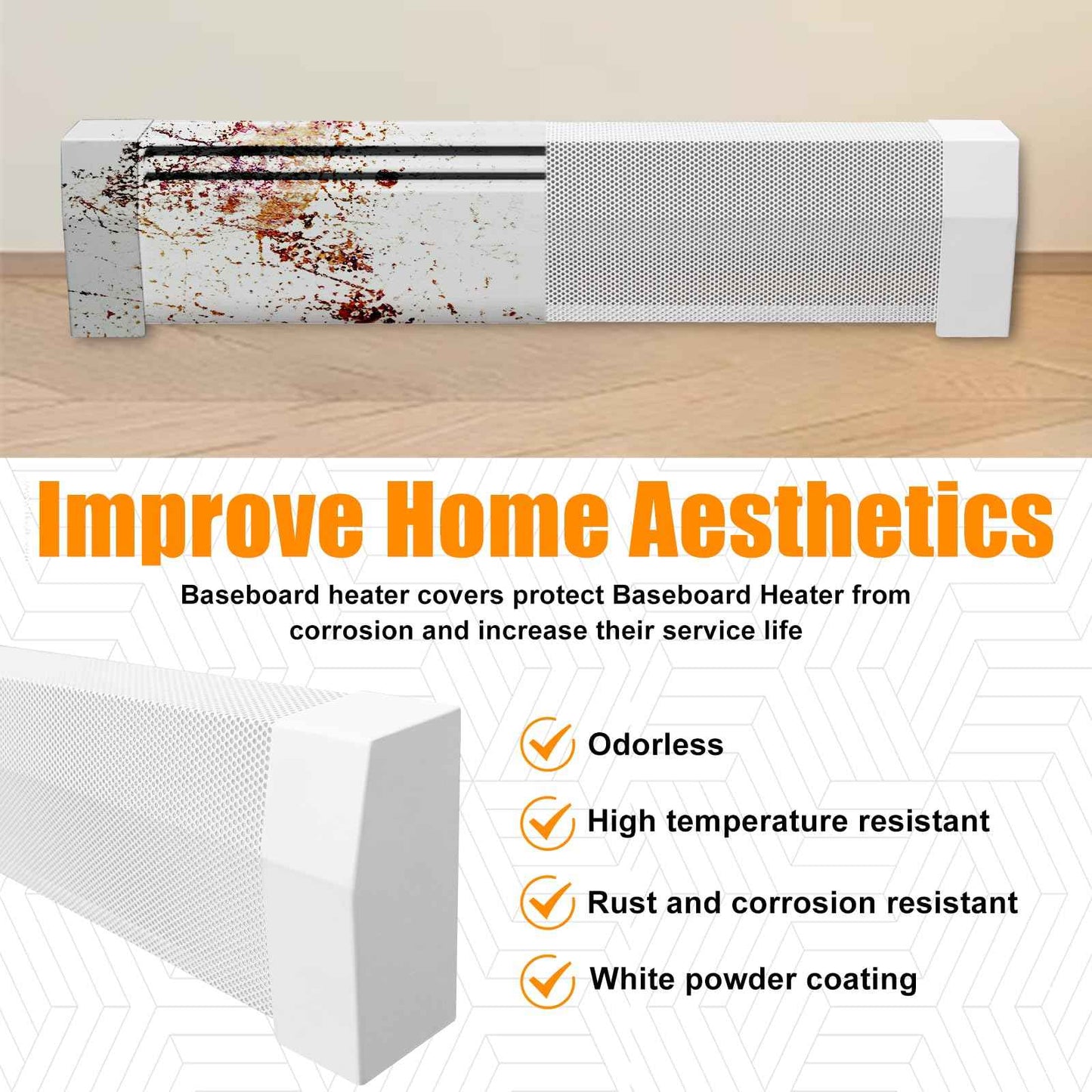 Improve Home Aesthetics

Baseboard heater covers protect Baseboard Heater from corrosion and increase their service life

Odorless

High temperature resistant

Rust and corrosion resistant

White powder coating